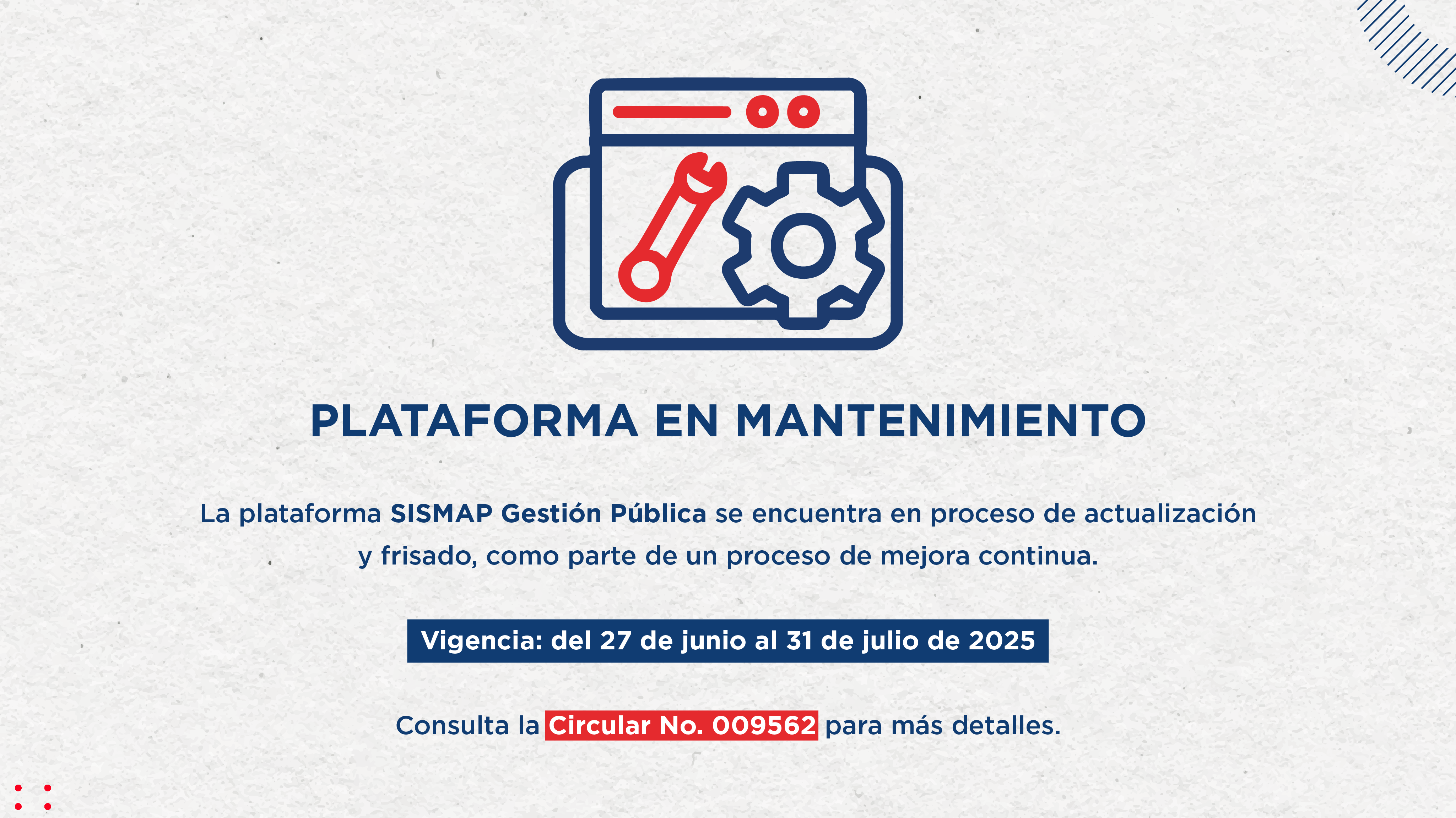 PLATAFORMA EN MANTENIMIENTO

La plataforma SISMAP Gestión Pública se encuentra en proceso de actualización y frisado, como parte de un proceso de mejora continua.

Vigencia: del 27 de junio al 31 de julio de 2025

Consulta la Circular No. 009562 para más detalles.